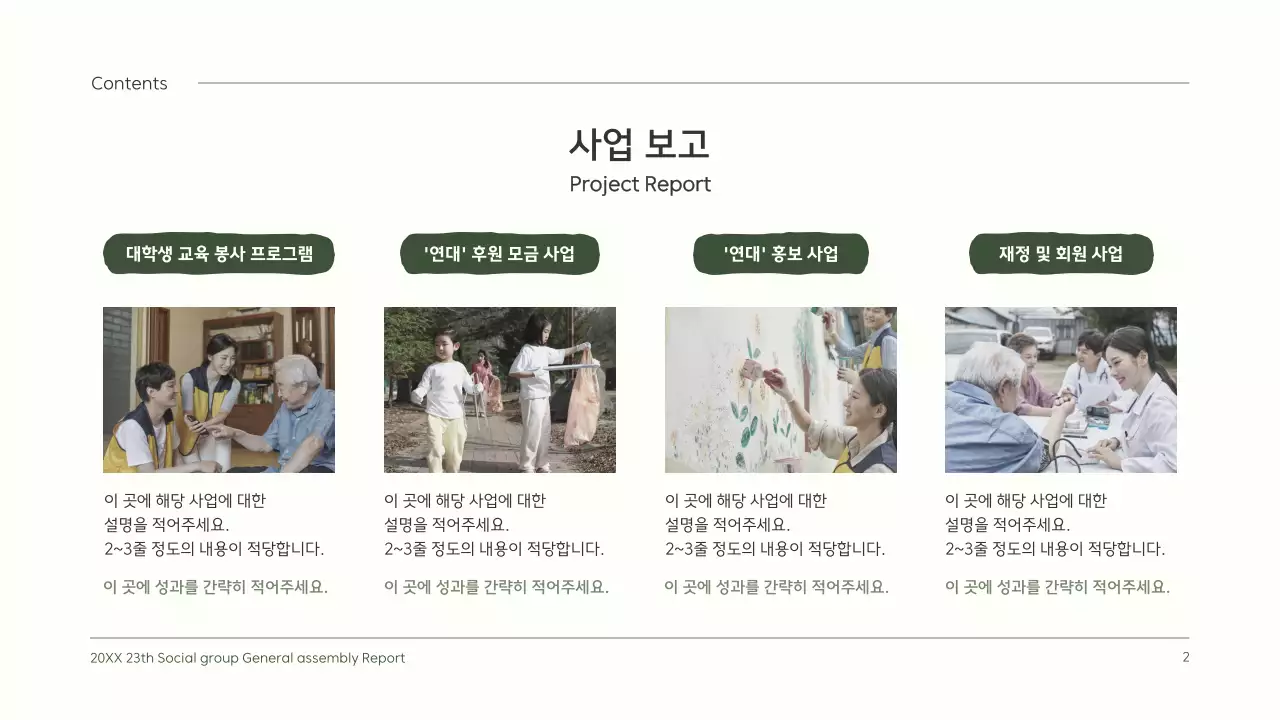 Contents

사업 보고
Project Report

대학생 교육 봉사 프로그램

이 곳에 해당 사업에 대한 설명을 적어주세요. 2~3줄 정도의 내용이 적당합니다.

이 곳에 성과를 간략히 적어주세요.

'연대' 후원 모금 사업

이 곳에 해당 사업에 대한 설명을 적어주세요. 2~3줄 정도의 내용이 적당합니다.

이 곳에 성과를 간략히 적어주세요.

'연대' 홍보 사업

이 곳에 해당 사업에 대한 설명을 적어주세요. 2~3줄 정도의 내용이 적당합니다.

이 곳에 성과를 간략히 적어주세요.

재정 및 회원 사업

이 곳에 해당 사업에 대한 설명을 적어주세요. 2~3줄 정도의 내용이 적당합니다.

이 곳에 성과를 간략히 적어주세요.

20XX 23th Social group General assembly Report

2